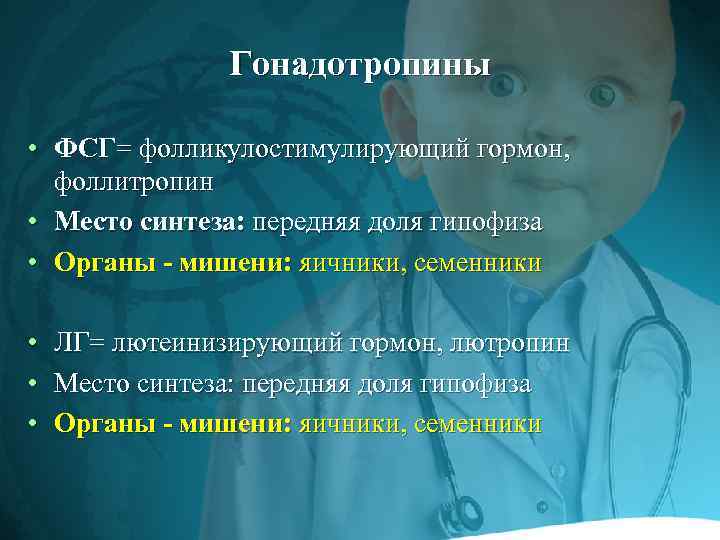 Гонадотропины

• ФСГ= фолликулостимулирующий гормон, фоллитропин
• Место синтеза: передняя доля гипофиза
• Органы - мишени: яичники, семенники

• ЛГ= лютеинизирующий гормон, лютропин
• Место синтеза: передняя доля гипофиза
• Органы - мишени: яичники, семенники